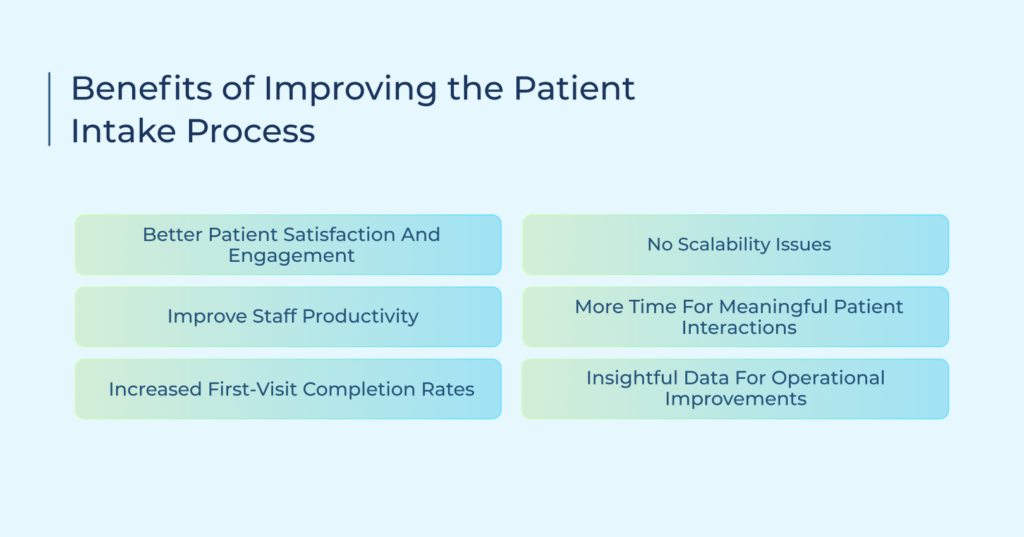 Benefits of Improving the Patient Intake Process

Better Patient Satisfaction And Engagement

Improve Staff Productivity

Increased First-Visit Completion Rates

No Scalability Issues

More Time For Meaningful Patient Interactions

Insightful Data For Operational Improvements